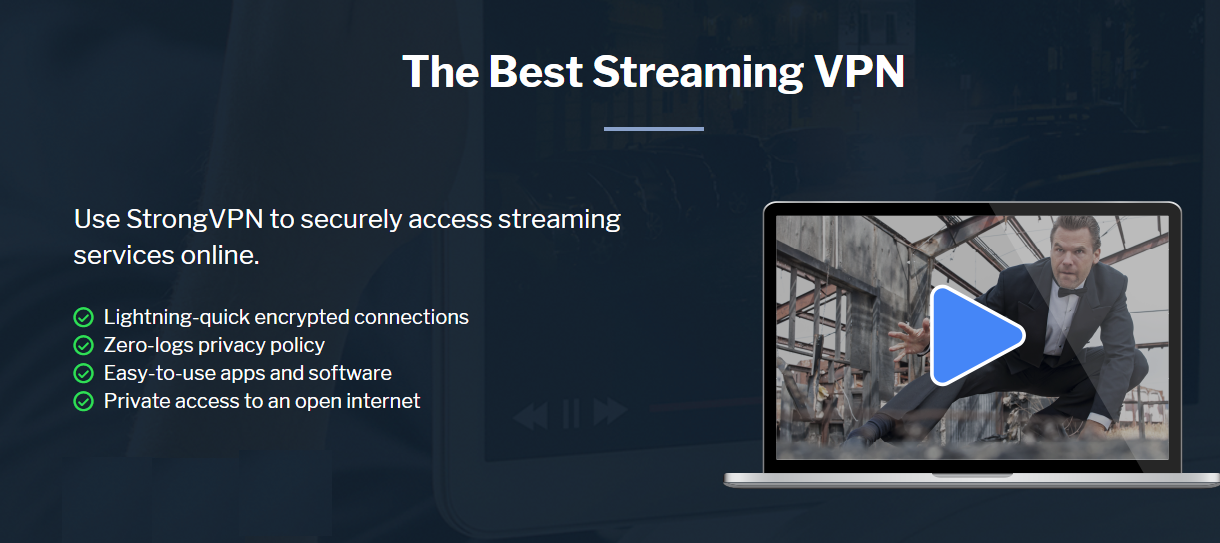 The Best Streaming VPN

Use StrongVPN to securely access streaming services online.

Lightning-quick encrypted connections
Zero-logs privacy policy
Easy-to-use apps and software
Private access to an open internet